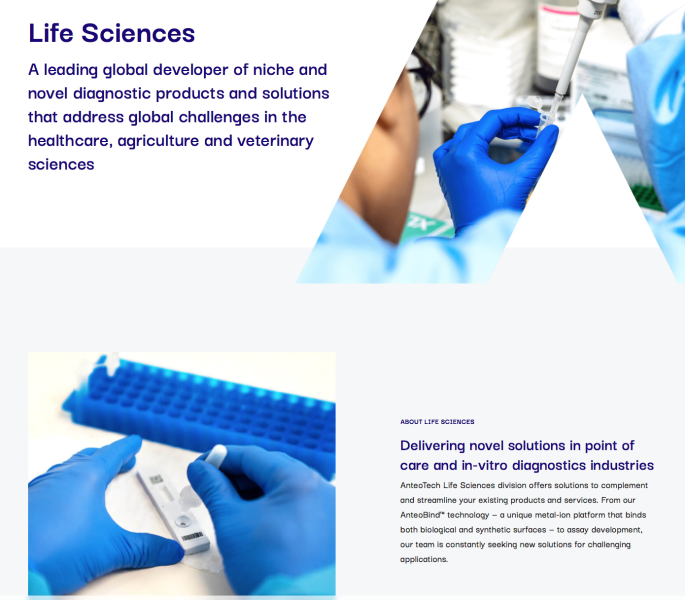 Life Sciences

A leading global developer of niche and novel diagnostic products and solutions that address global challenges in the healthcare, agriculture and veterinary sciences

ABOUT LIFE SCIENCES

Delivering novel solutions in point of care and in-vitro diagnostics industries

AnteoTech Life Sciences division offers solutions to complement and streamline your existing products and services. From our AnteoBind™ technology – a unique metal-ion platform that binds both biological and synthetic surfaces – to assay development, our team is constantly seeking new solutions for challenging applications.